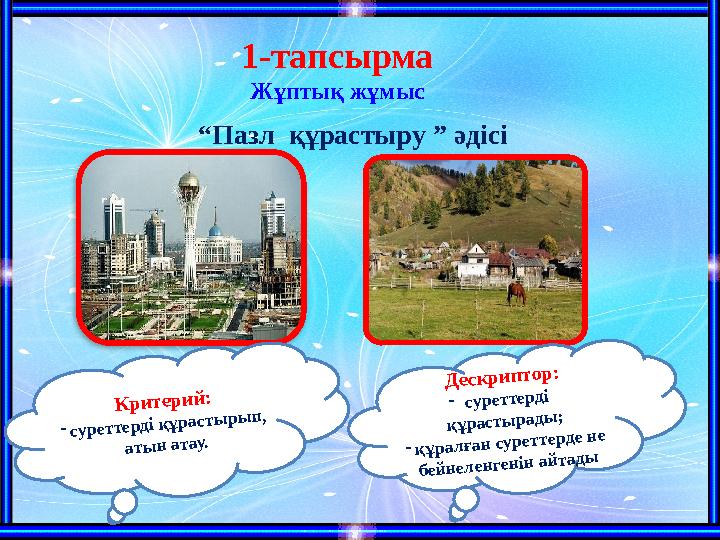 1-тапсырма

Жұптық жұмыс

“Пазл құрастыру ” әдісі

Критерий:
- суреттерді құрастырып, атын атау.

Дескриптор:
- суреттерді құрастырады;
- құралған суреттерде не бейнеленгенін айтады